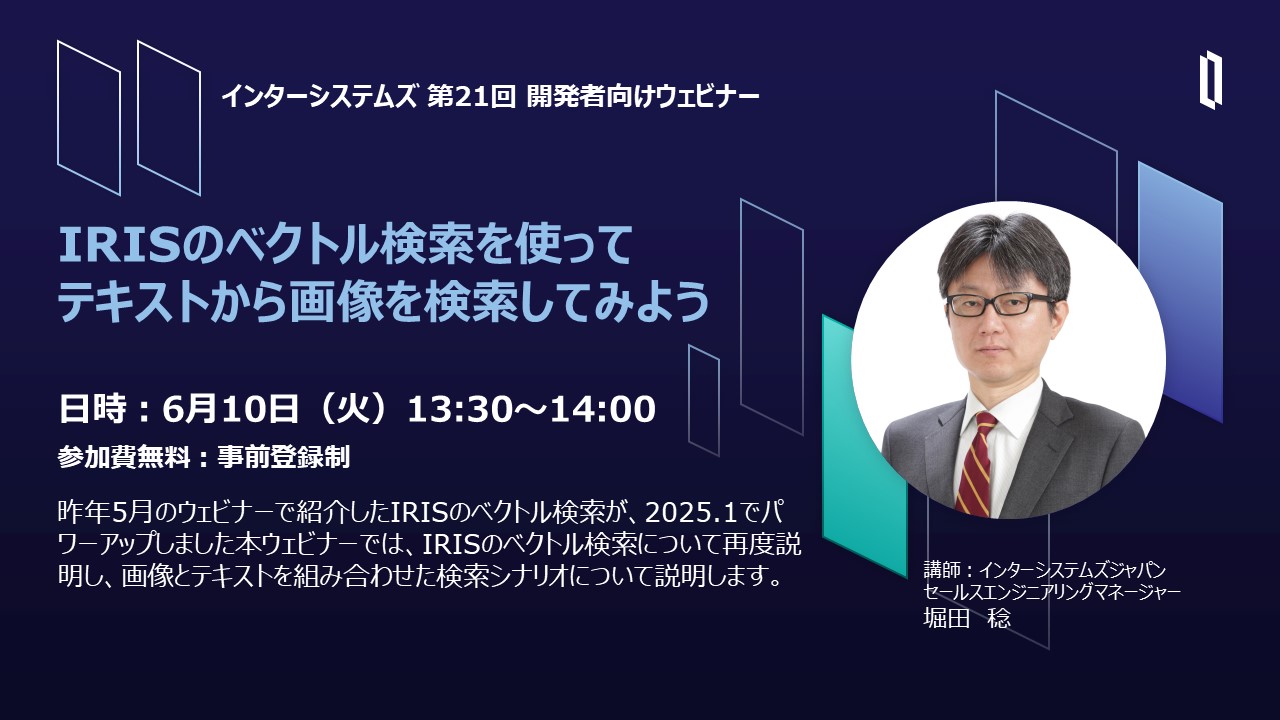 インターシステムズ 第21回 開発者向けウェビナー

IRISのベクトル検索を使って
テキストから画像を検索してみよう

日時：6月10日（火）13:30～14:00

参加費無料：事前登録制

昨年5月のウェビナーで紹介したIRISのベクトル検索が、2025.1でパワーアップしました本ウェビナーでは、IRISのベクトル検索について再度説明し、画像とテキストを組み合わせた検索シナリオについて説明します。

講師：インターシステムズジャパン
セールスエンジニアリングマネージャー
堀田　稔